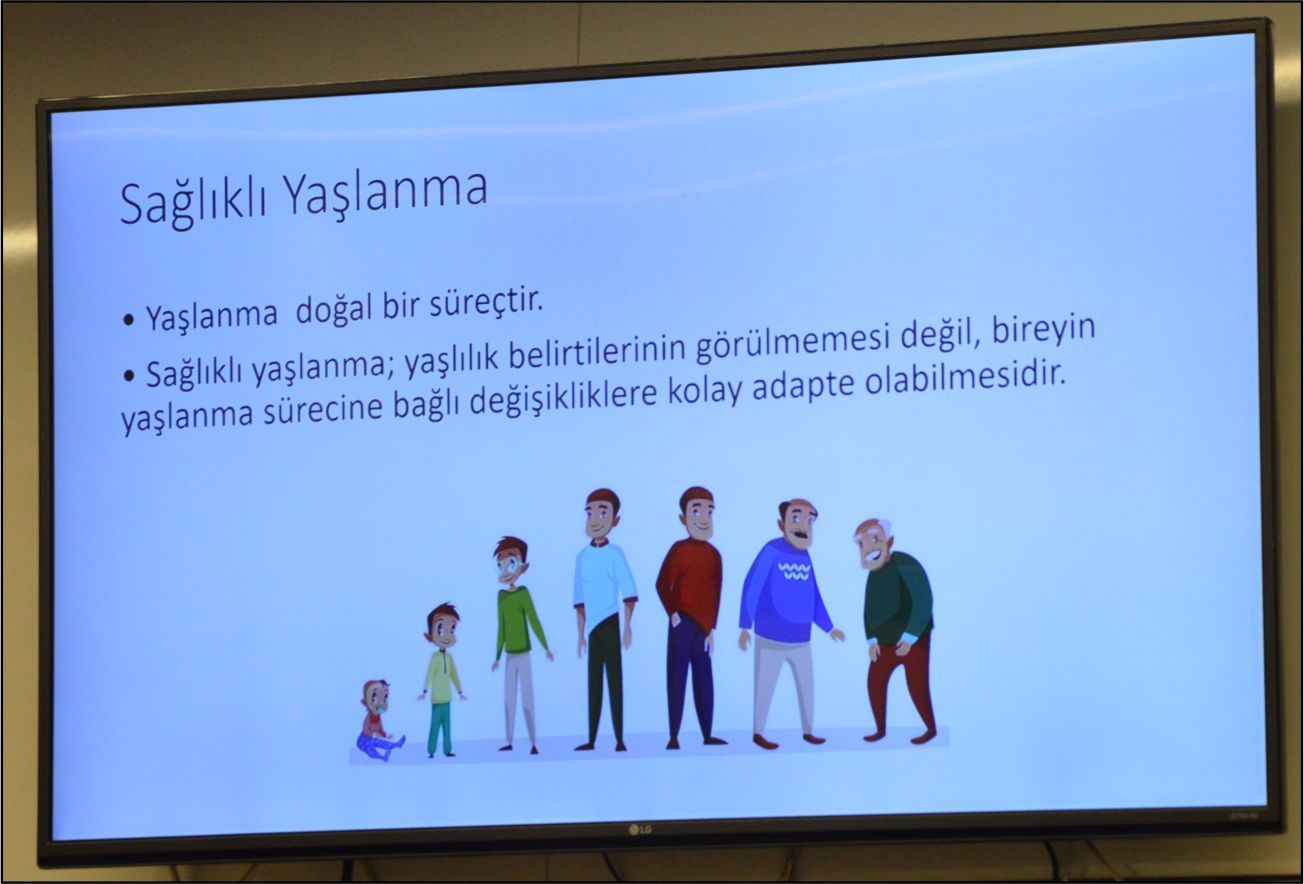 Sağlıklı Yaşlanma

• Yaşlanma doğal bir süreçtir.

• Sağlıklı yaşlanma; yaşlılık belirtilerinin görülmemesi değil, bireyin yaşlanma sürecine bağlı değişikliklere kolay adapte olabilmesidir.

LG